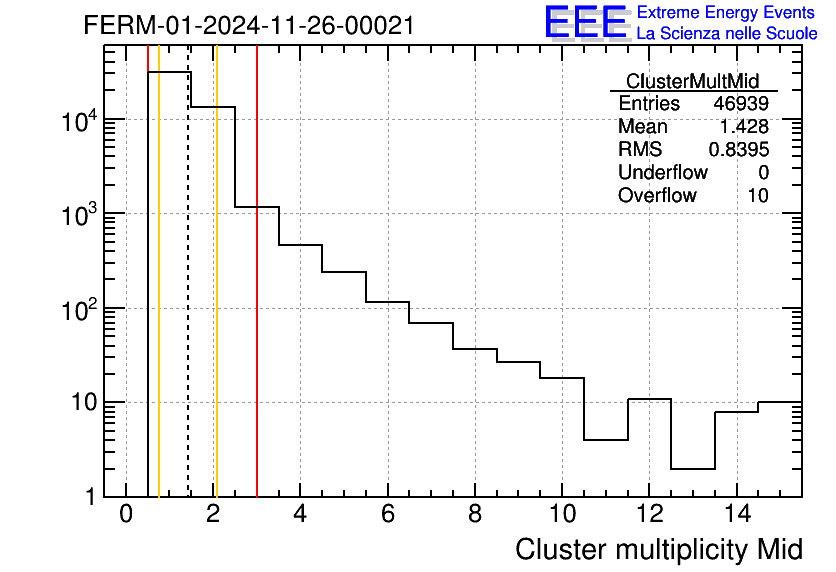 FERM-01-2024-11-26-00021

EEE Extreme Energy Events
La Scienza nelle Scuole

| ClusterMultMid | |
|---|---|
| Entries | 46939 |
| Mean | 1.428 |
| RMS | 0.8395 |
| Underflow | 0 |
| Overflow | 10 |

$10^4$
$10^3$
$10^2$
10
1

0 2 4 6 8 10 12 14

Cluster multiplicity Mid